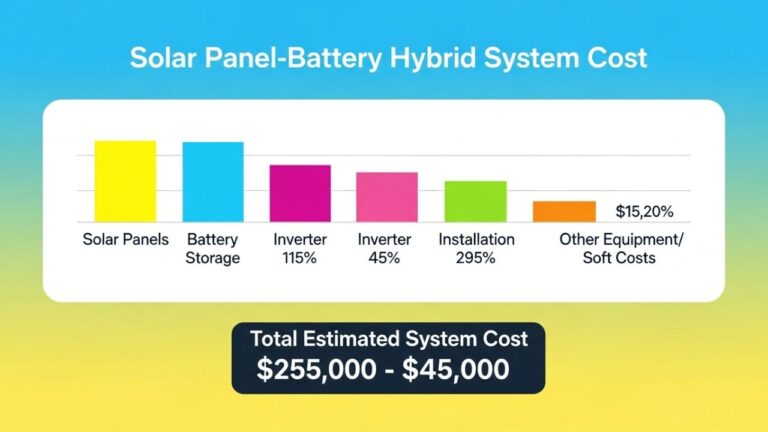 Solar Panel-Battery Hybrid System Cost

$15,20%

Solar Panels

Battery Storage

Inverter 115%

Inverter 45%

Installation 295%

Other Equipment/ Soft Costs

Total Estimated System Cost
$255,000 - $45,000